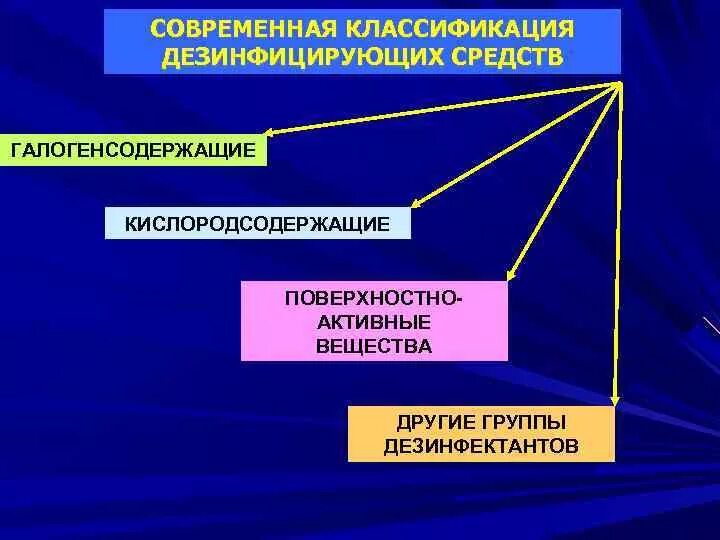 СОВРЕМЕННАЯ КЛАССИФИКАЦИЯ ДЕЗИНФИЦИРУЮЩИХ СРЕДСТВ

ГАЛОГЕНСОДЕРЖАЩИЕ

КИСЛОРОДСОДЕРЖАЩИЕ

ПОВЕРХНОСТНО-АКТИВНЫЕ ВЕЩЕСТВА

ДРУГИЕ ГРУППЫ ДЕЗИНФЕКТАНТОВ